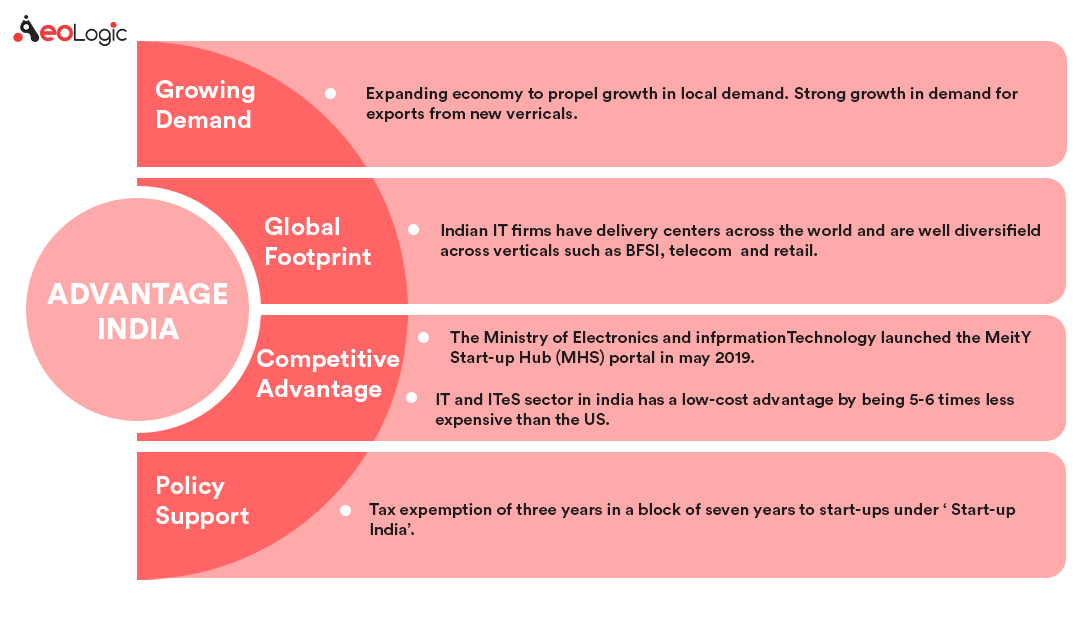 AeoLogic

ADVANTAGE INDIA

Growing Demand

Expanding economy to propel growth in local demand. Strong growth in demand for exports from new verricals.

Global Footprint

Indian IT firms have delivery centers across the world and are well diversifield across verticals such as BFSI, telecom and retail.

Competitive Advantage

The Ministry of Electronics and infprmationTechnology launched the MeitY Start-up Hub (MHS) portal in may 2019.

IT and ITeS sector in india has a low-cost advantage by being 5-6 times less expensive than the US.

Policy Support

Tax expemption of three years in a block of seven years to start-ups under ‘ Start-up India’.